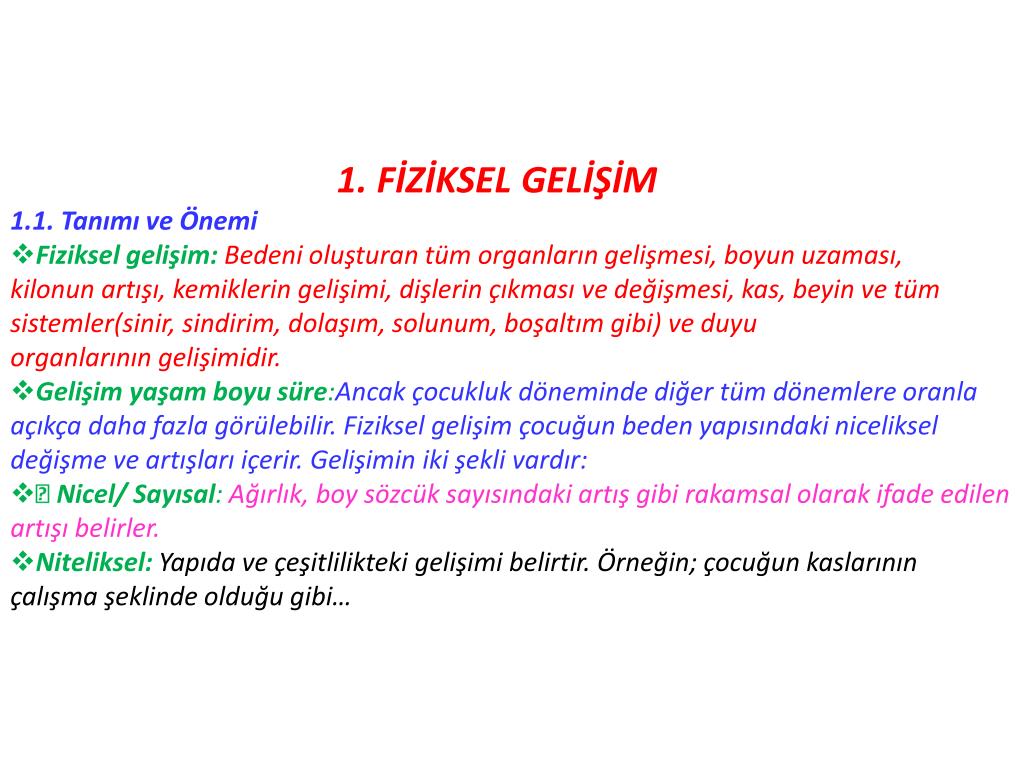 1. FİZİKSEL GELİŞİM

1.1. Tanımı ve Önemi

❖Fiziksel gelişim: Bedeni oluşturan tüm organların gelişmesi, boyun uzaması, kilonun artışı, kemiklerin gelişimi, dişlerin çıkması ve değişmesi, kas, beyin ve tüm sistemler(sinir, sindirim, dolaşım, solunum, boşaltım gibi) ve duyu organlarının gelişimidir.

❖Gelişim yaşam boyu süre:Ancak çocukluk döneminde diğer tüm dönemlere oranla açıkça daha fazla görülebilir. Fiziksel gelişim çocuğun beden yapısındaki niceliksel değişme ve artışları içerir. Gelişimin iki şekli vardır:

❖ Nicel/ Sayısal: Ağırlık, boy sözcük sayısındaki artış gibi rakamsal olarak ifade edilen artışı belirler.

❖Niteliksel: Yapıda ve çeşitlilikteki gelişimi belirtir. Örneğin; çocuğun kaslarının çalışma şeklinde olduğu gibi…